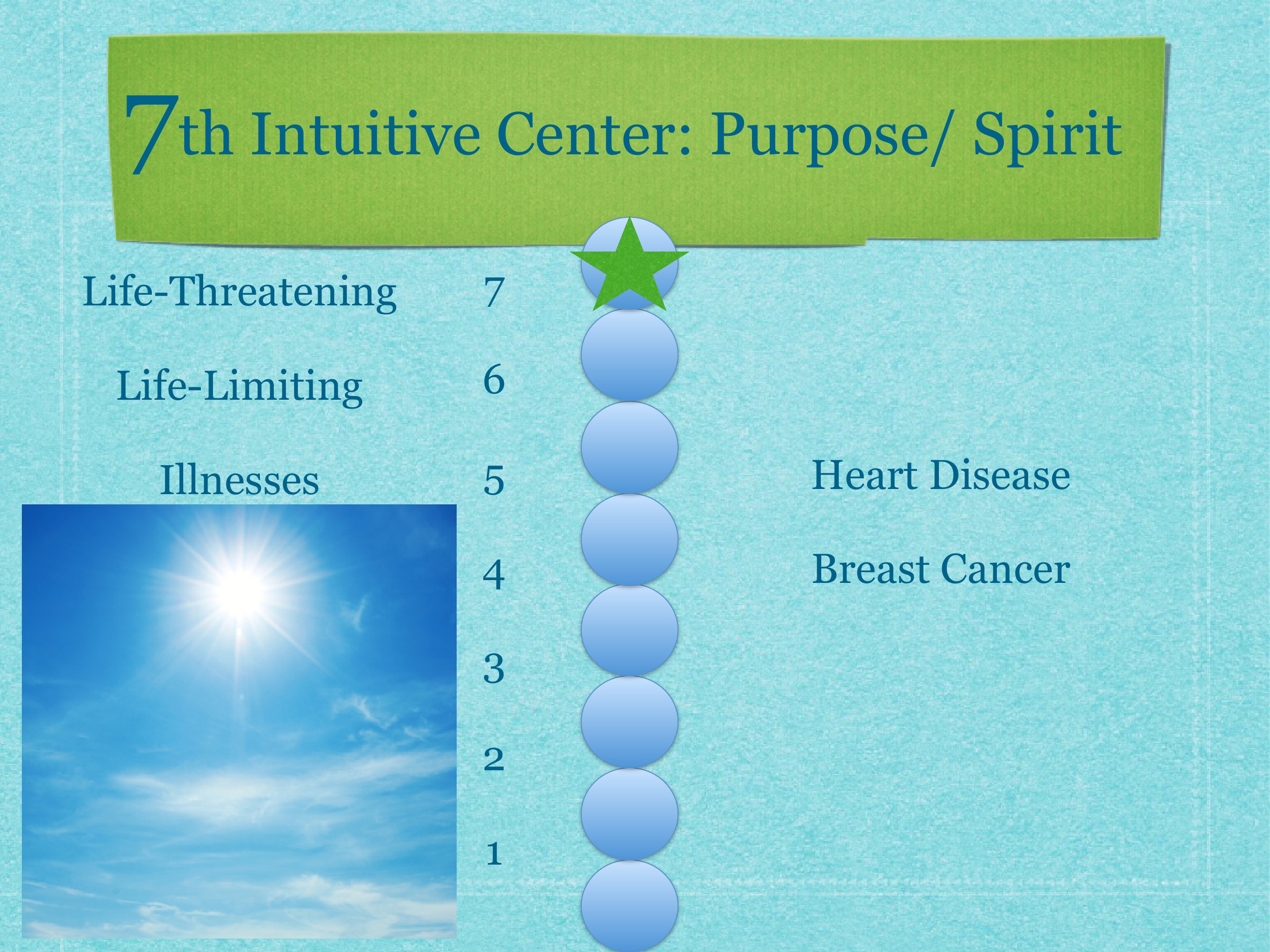 7th Intuitive Center: Purpose/ Spirit

Life-Threatening

Life-Limiting

Illnesses

7

6

5

4

3

2

1

Heart Disease

Breast Cancer